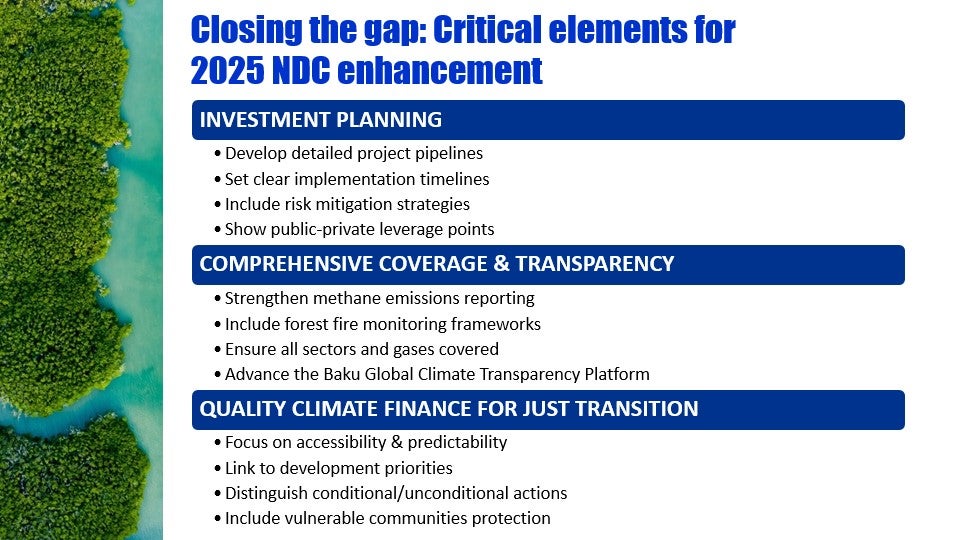 Closing the gap: Critical elements for 2025 NDC enhancement

INVESTMENT PLANNING

• Develop detailed project pipelines
• Set clear implementation timelines
• Include risk mitigation strategies
• Show public-private leverage points

COMPREHENSIVE COVERAGE & TRANSPARENCY

• Strengthen methane emissions reporting
• Include forest fire monitoring frameworks
• Ensure all sectors and gases covered
• Advance the Baku Global Climate Transparency Platform

QUALITY CLIMATE FINANCE FOR JUST TRANSITION

• Focus on accessibility & predictability
• Link to development priorities
• Distinguish conditional/unconditional actions
• Include vulnerable communities protection